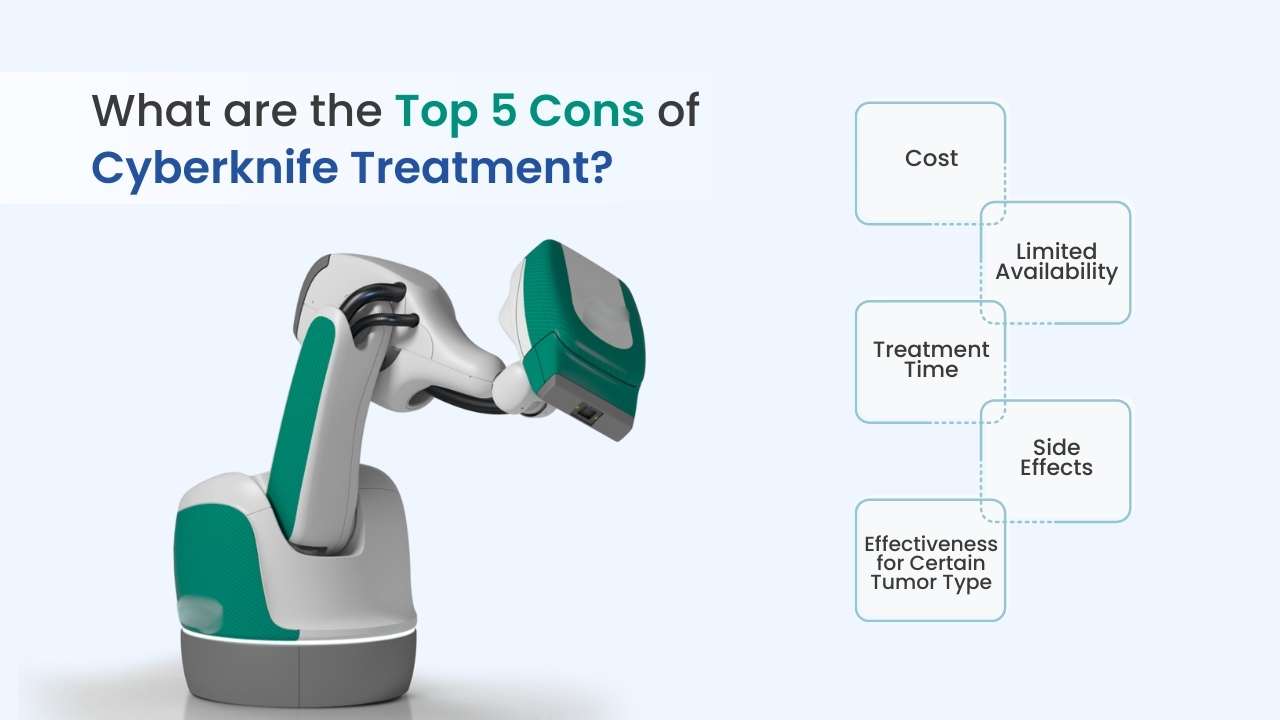 What are the Top 5 Cons of Cyberknife Treatment?

Cost

Limited Availability

Treatment Time

Side Effects

Effectiveness for Certain Tumor Type